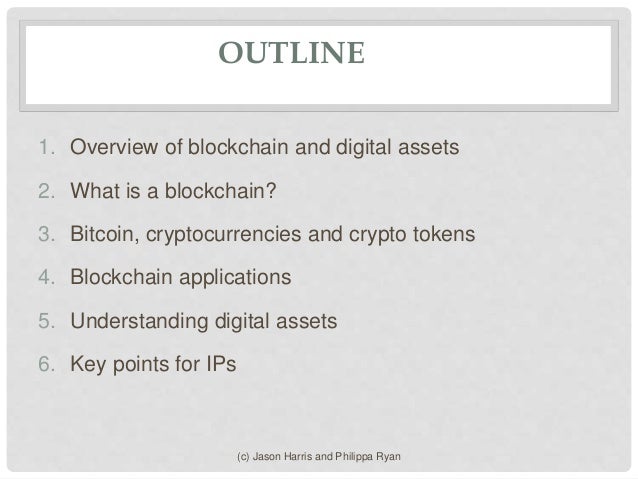 OUTLINE

1. Overview of blockchain and digital assets
2. What is a blockchain?
3. Bitcoin, cryptocurrencies and crypto tokens
4. Blockchain applications
5. Understanding digital assets
6. Key points for IPs

(c) Jason Harris and Philippa Ryan